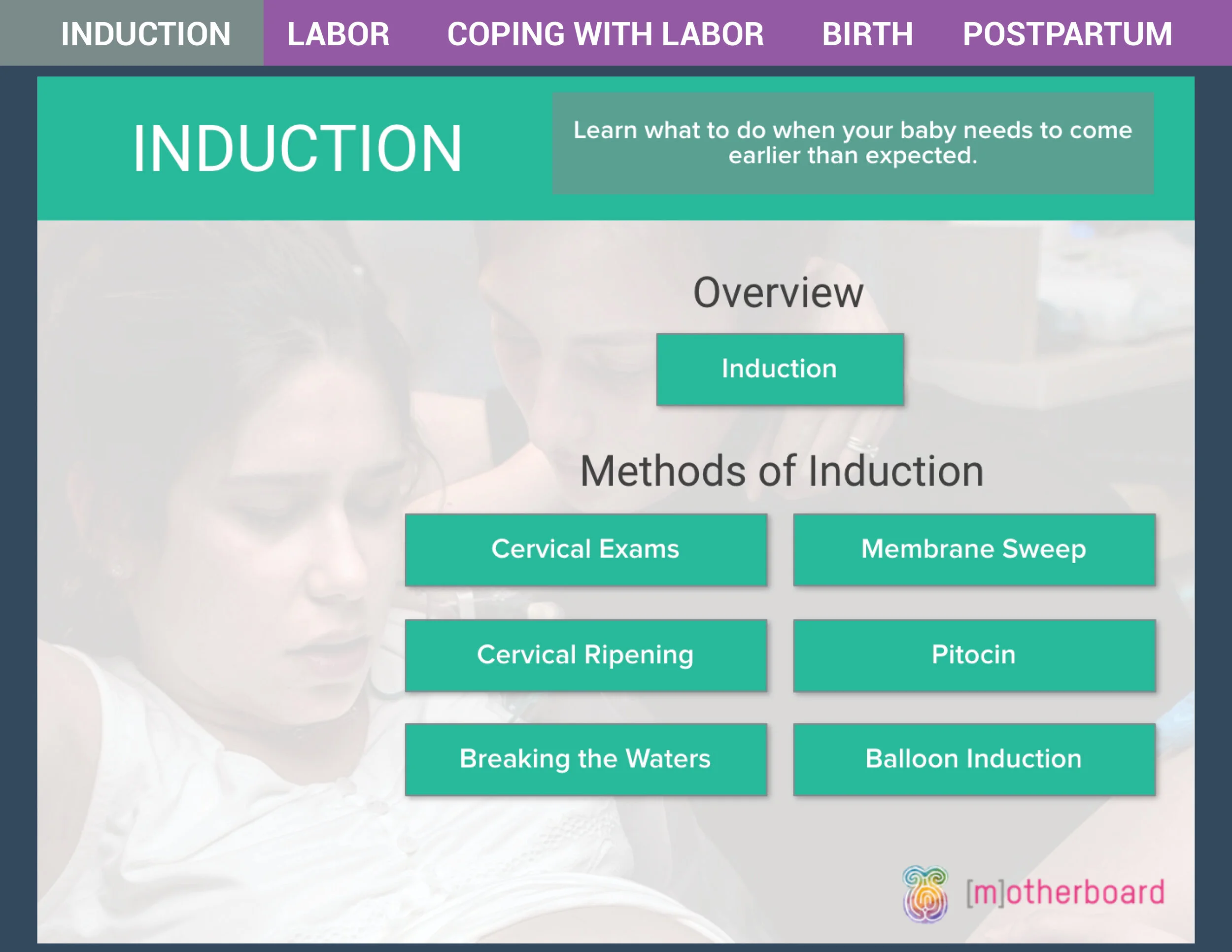 INDUCTION LABOR COPING WITH LABOR BIRTH POSTPARTUM

INDUCTION

Learn what to do when your baby needs to come earlier than expected.

Overview

Induction

Methods of Induction

Cervical Exams

Membrane Sweep

Cervical Ripening

Pitocin

Breaking the Waters

Balloon Induction

[m]otherboard